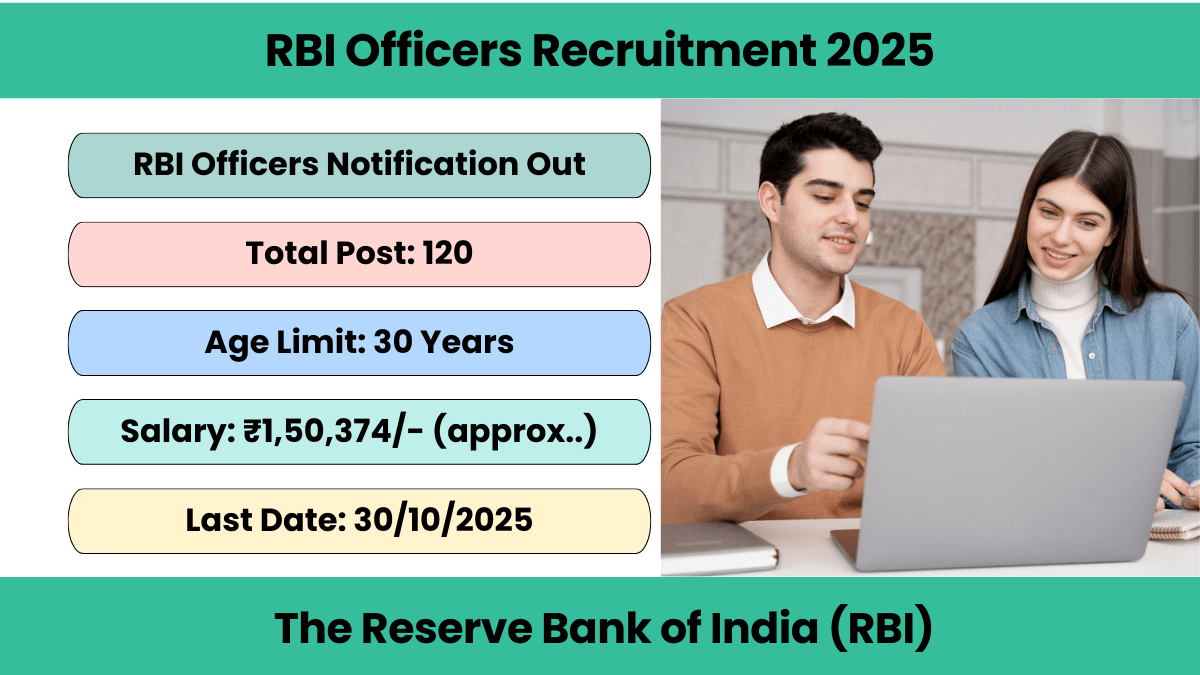 RBI Officers Recruitment 2025

RBI Officers Notification Out

Total Post: 120

Age Limit: 30 Years

Salary: ₹1,50,374/- (approx..)

Last Date: 30/10/2025

The Reserve Bank of India (RBI)